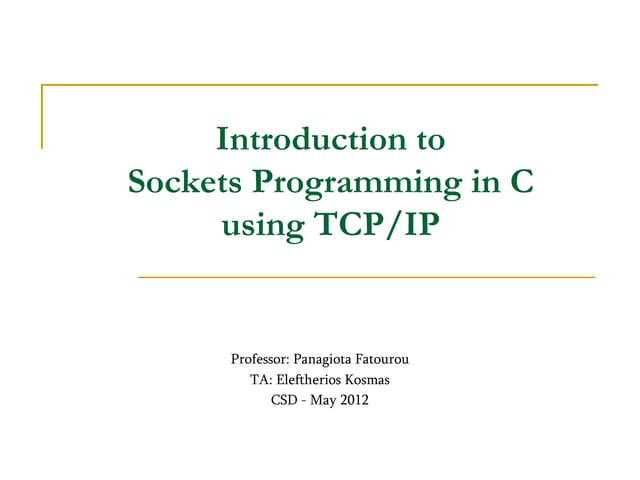 Introduction to
Sockets Programming in C
using TCP/IP

Professor: Panagiota Fatourou
TA: Eleftherios Kosmas
CSD - May 2012